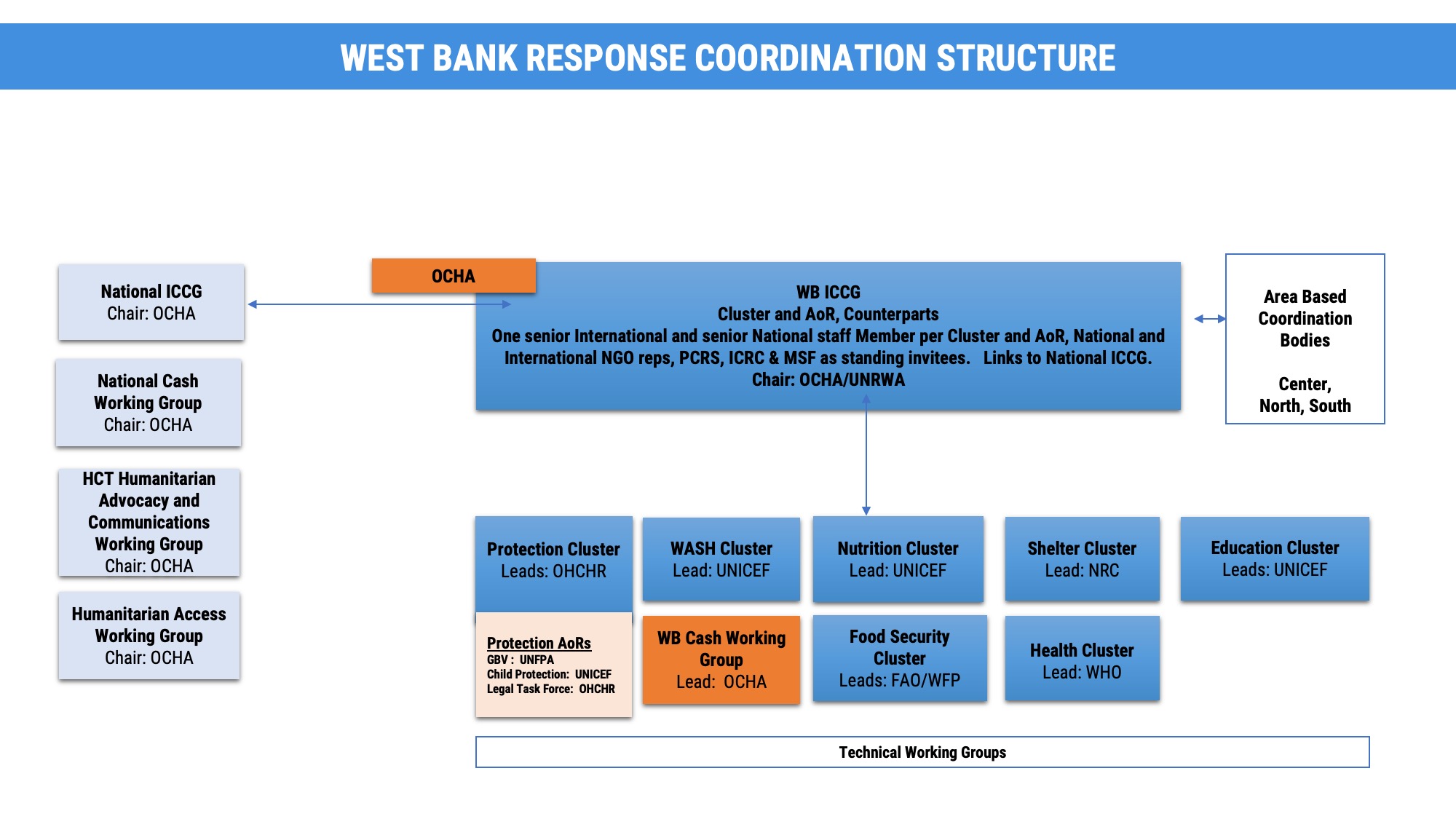 WEST BANK RESPONSE COORDINATION STRUCTURE

National ICCG
Chair: OCHA

National Cash Working Group
Chair: OCHA

HCT Humanitarian Advocacy and Communications Working Group
Chair: OCHA

Humanitarian Access Working Group
Chair: OCHA

OCHA

WB ICCG
Cluster and AoR, Counterparts
One senior International and senior National staff Member per Cluster and AoR, National and International NGO reps, PCRS, ICRC & MSF as standing invitees. Links to National ICCG.
Chair: OCHA/UNRWA

Area Based Coordination Bodies

Center, North, South

Protection Cluster
Leads: OHCHR

WASH Cluster
Lead: UNICEF

Nutrition Cluster
Lead: UNICEF

Shelter Cluster
Lead: NRC

Education Cluster
Leads: UNICEF

Protection AoRs
GBV : UNFPA
Child Protection: UNICEF
Legal Task Force: OHCHR

WB Cash Working Group
Lead: OCHA

Food Security Cluster
Leads: FAO/WFP

Health Cluster
Lead: WHO

Technical Working Groups